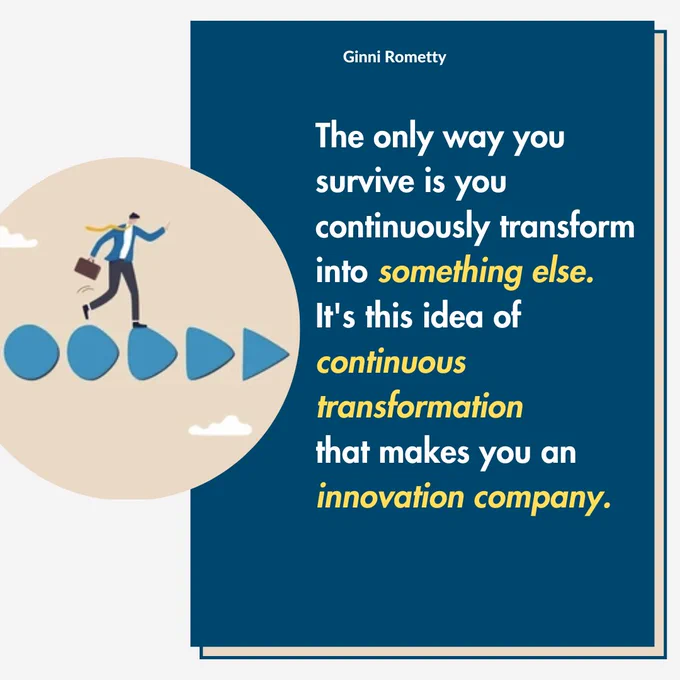 Ginni Rometty

The only way you survive is you continuously transform into something else. It's this idea of continuous transformation that makes you an innovation company.